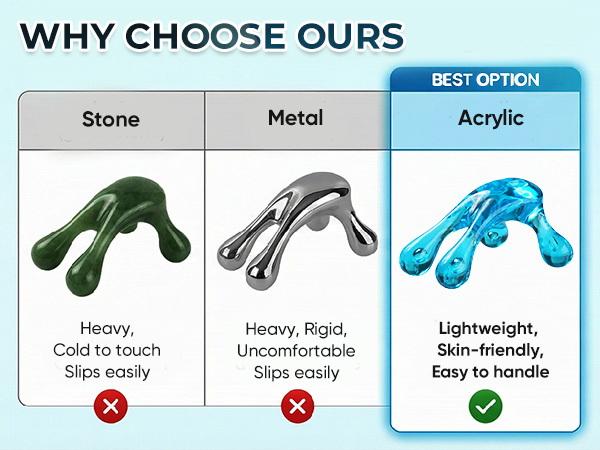 WHY CHOOSE OURS

BEST OPTION

| Stone | Metal | Acrylic |
|---|---|---|
| Heavy, Cold to touch Slips easily | Heavy, Rigid, Uncomfortable Slips easily | Lightweight, Skin-friendly, Easy to handle |